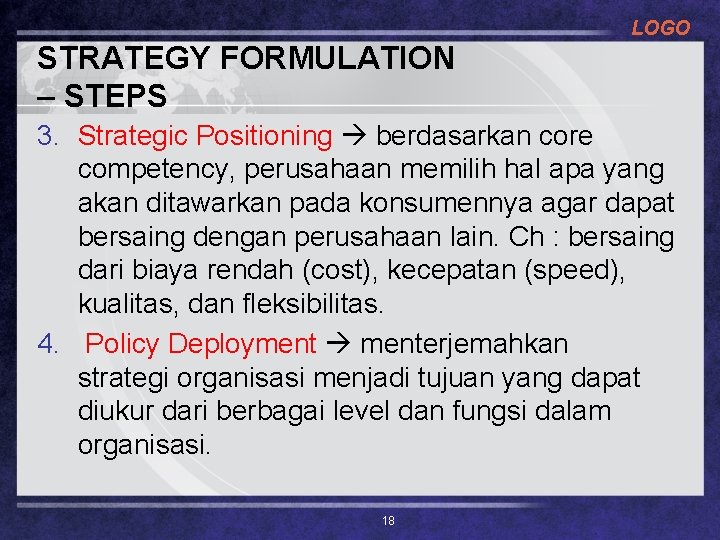 LOGO

STRATEGY FORMULATION – STEPS

3. Strategic Positioning → berdasarkan core competency, perusahaan memilih hal apa yang akan ditawarkan pada konsumennya agar dapat bersaing dengan perusahaan lain. Ch : bersaing dari biaya rendah (cost), kecepatan (speed), kualitas, dan fleksibilitas.

4. Policy Deployment → menterjemahkan strategi organisasi menjadi tujuan yang dapat diukur dari berbagai level dan fungsi dalam organisasi.

18